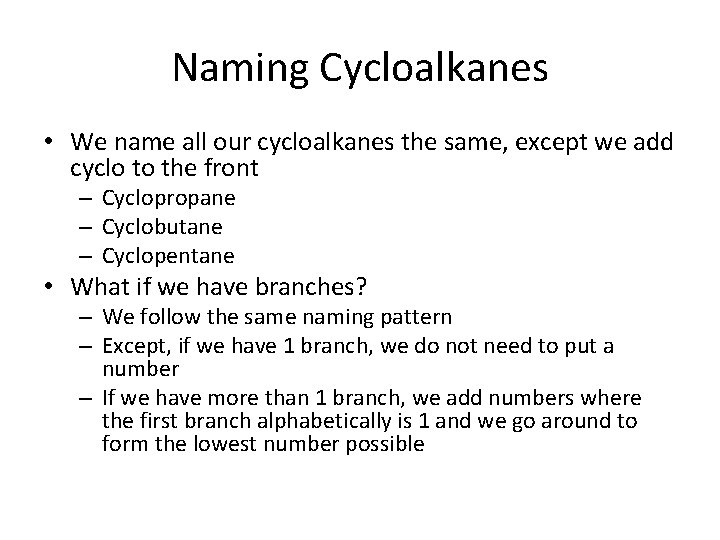 Naming Cycloalkanes

• We name all our cycloalkanes the same, except we add cyclo to the front
– Cyclopropane
– Cyclobutane
– Cyclopentane
• What if we have branches?
– We follow the same naming pattern
– Except, if we have 1 branch, we do not need to put a number
– If we have more than 1 branch, we add numbers where the first branch alphabetically is 1 and we go around to form the lowest number possible